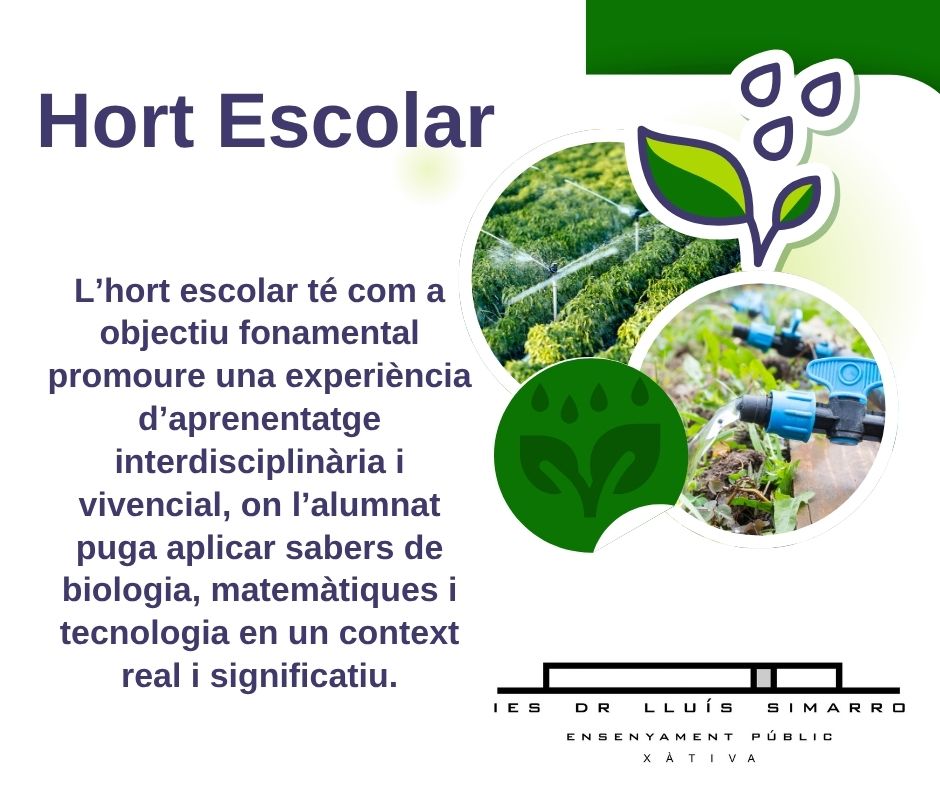 Hort Escolar

L’hort escolar té com a objectiu fonamental promoure una experiència d’aprenentatge interdisciplinària i vivencial, on l’alumnat puga aplicar sabers de biologia, matemàtiques i tecnologia en un context real i significatiu.

IES DR LLUÍS SIMARRO
ENSENYAMENT PÚBLIC
XÀTIVA